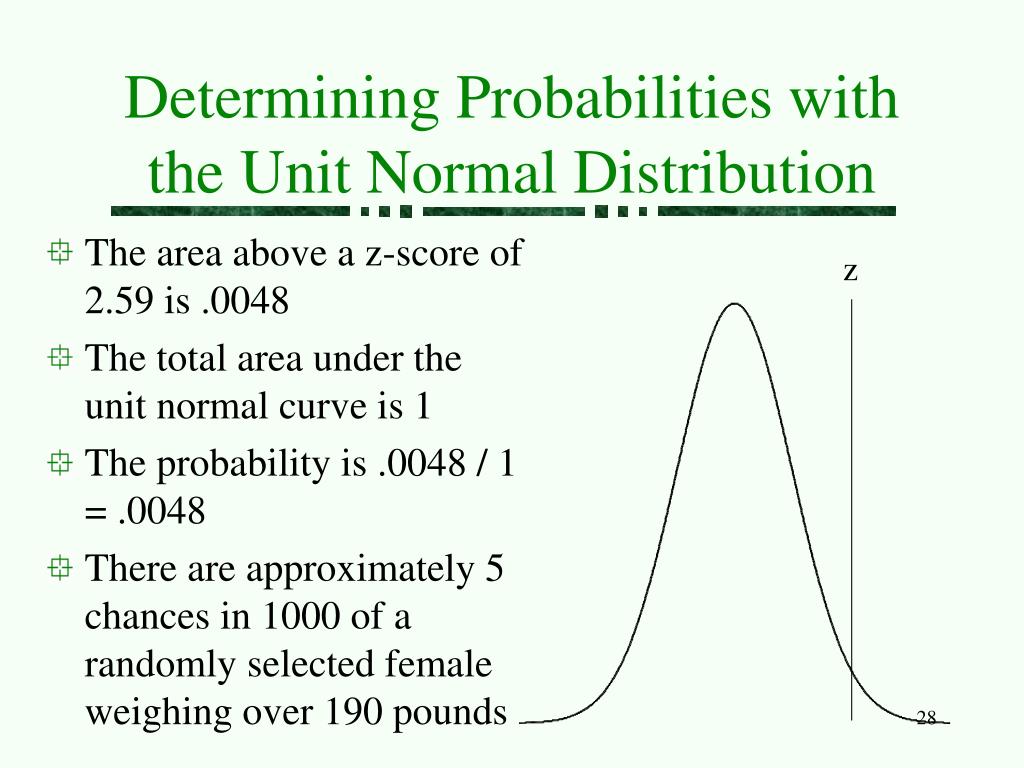 Determining Probabilities with the Unit Normal Distribution

The area above a z-score of 2.59 is .0048

The total area under the unit normal curve is 1

The probability is .0048 / 1 = .0048

There are approximately 5 chances in 1000 of a randomly selected female weighing over 190 pounds

z

28